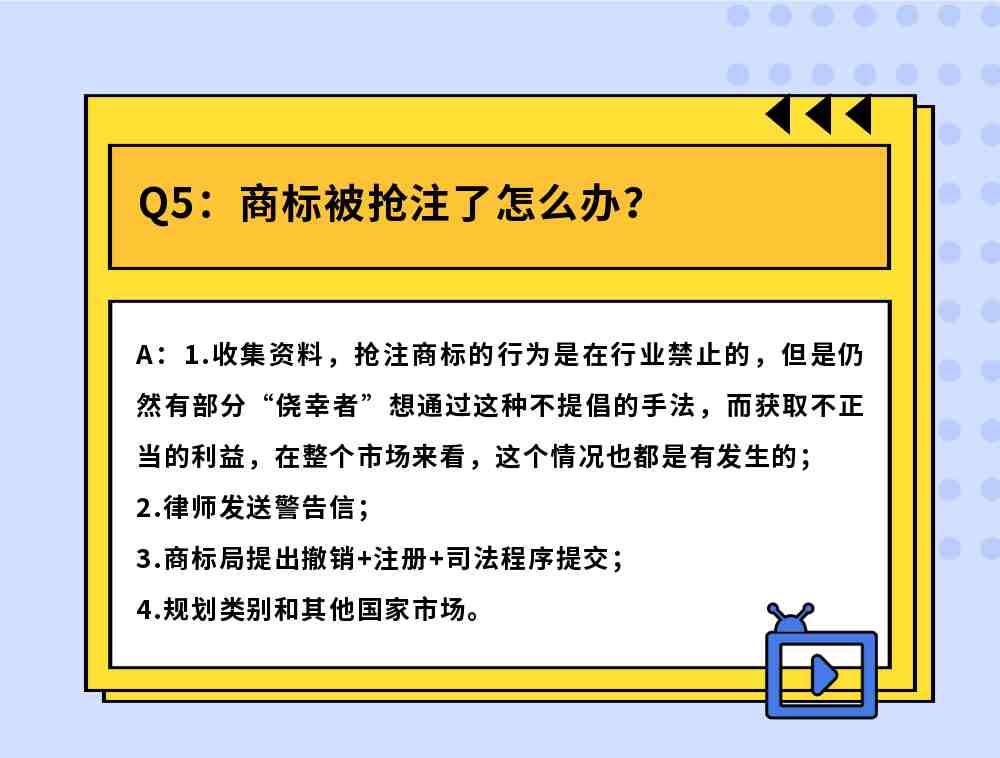 Q5：商标被抢注了怎么办？

A：1.收集资料，抢注商标的行为是在行业禁止的，但是仍然有部分“侥幸者”想通过这种不提倡的手法，而获取不正当的利益，在整个市场来看，这个情况也都是有发生的；

2.律师发送警告信；

3.商标局提出撤销+注册+司法程序提交；

4.规划类别和其他国家市场。